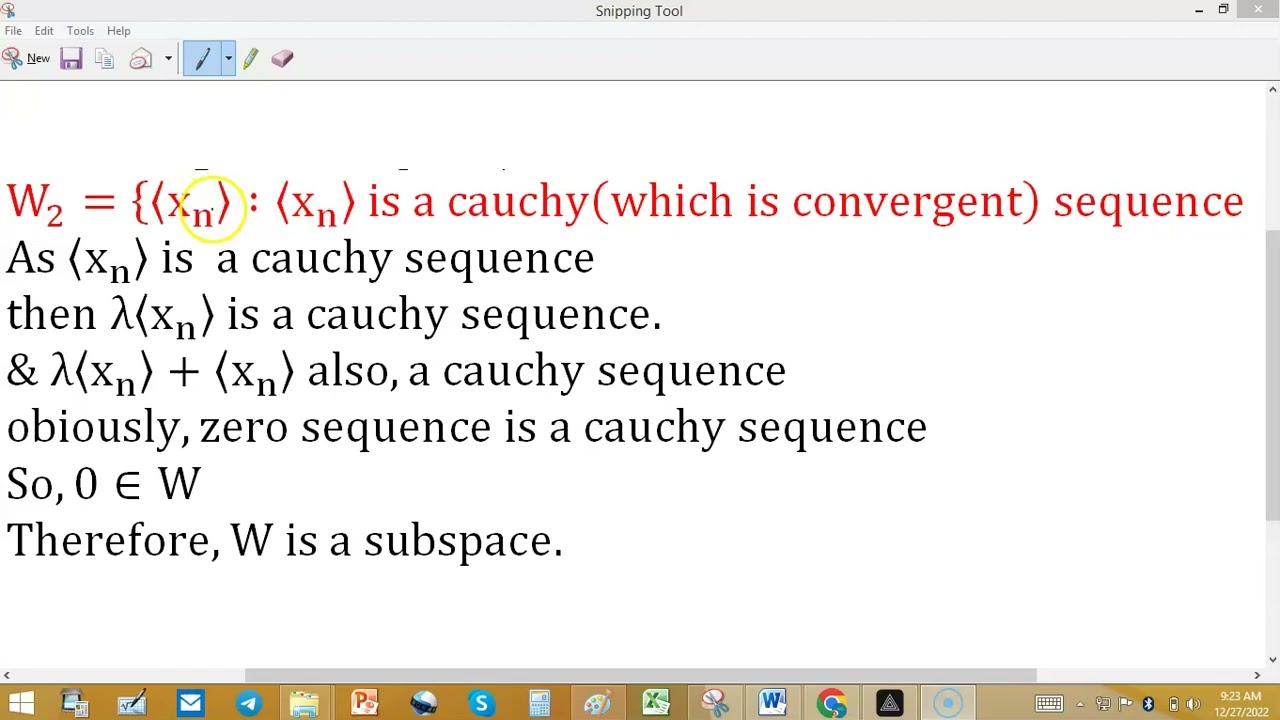 Snipping Tool

File Edit Tools Help

New

$W_2 = \{\langle x_n \rangle : \langle x_n \rangle$ is a cauchy(which is convergent) sequence

As $\langle x_n \rangle$ is a cauchy sequence

then $\lambda\langle x_n \rangle$ is a cauchy sequence.

& $\lambda\langle x_n \rangle + \langle x_n \rangle$ also, a cauchy sequence

obiously, zero sequence is a cauchy sequence

So, $0 \in W$

Therefore, W is a subspace.

9:23 AM
12/27/2022